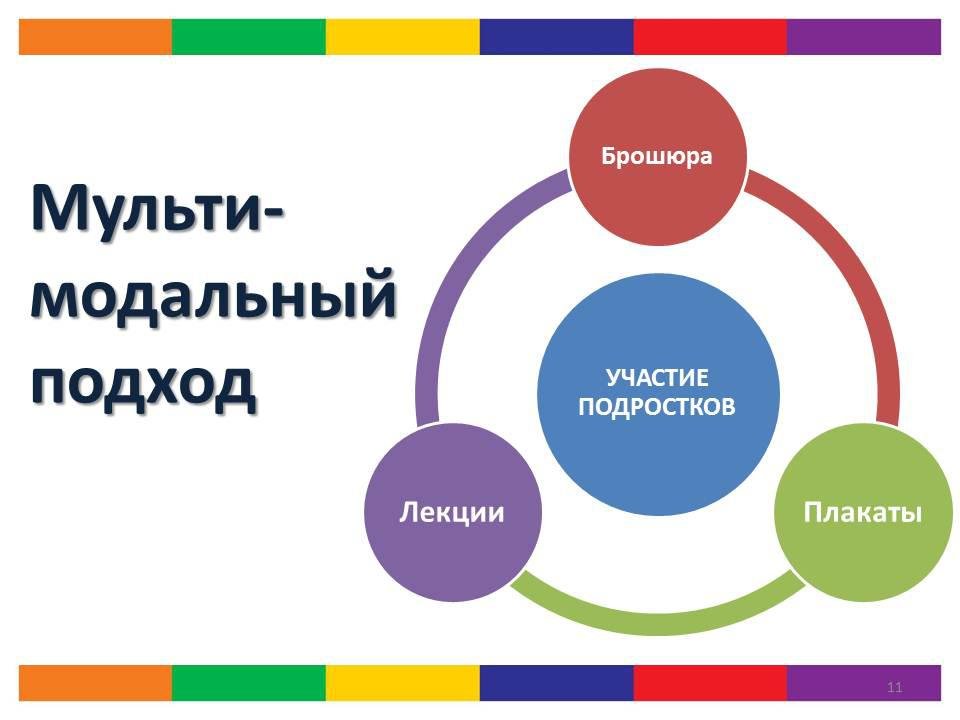 Мульти-модальный подход

Брошюра

УЧАСТИЕ ПОДРОСТКОВ

Лекции

Плакаты

11